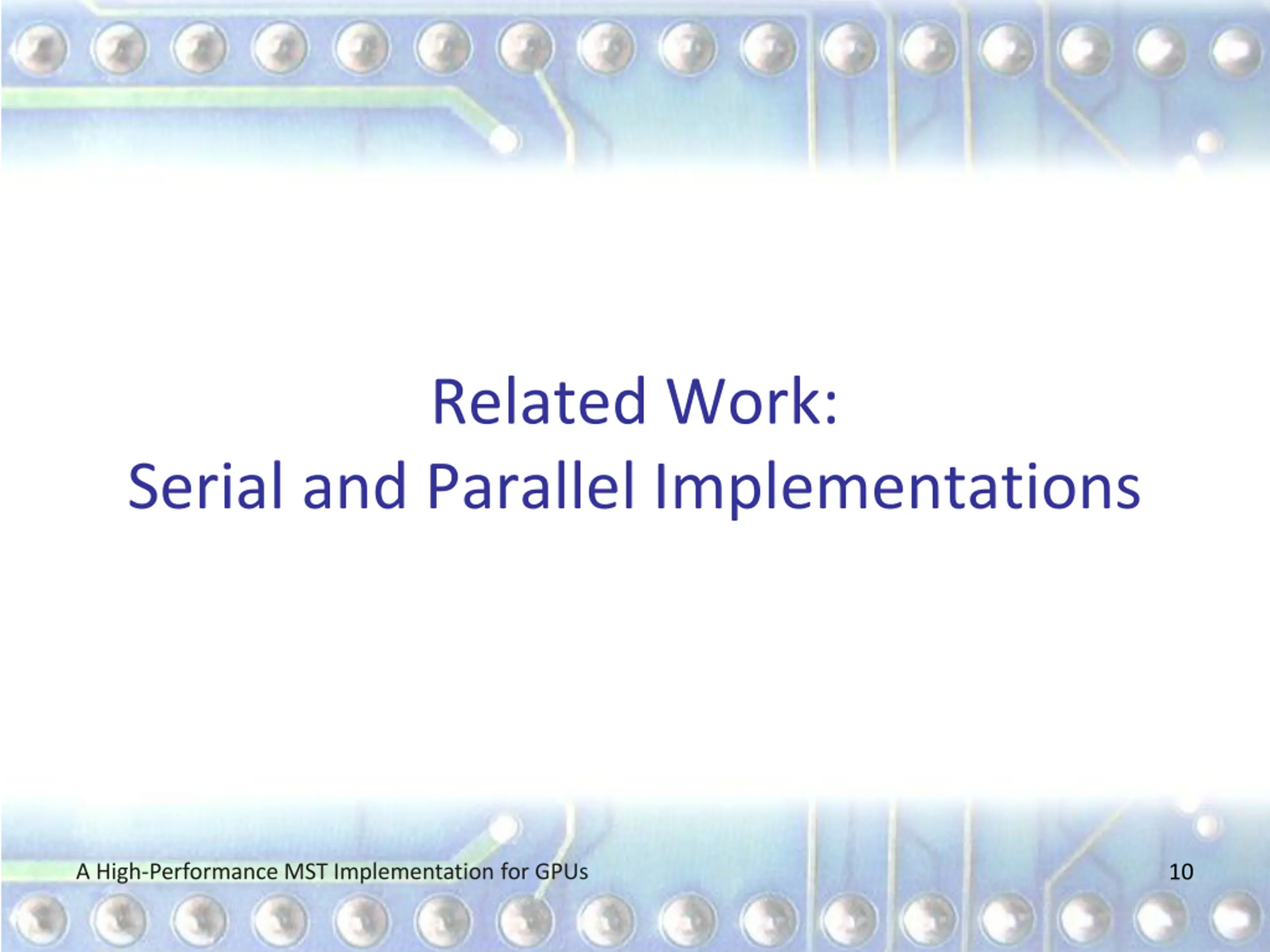 Related Work:
Serial and Parallel Implementations

A High-Performance MST Implementation for GPUs

10